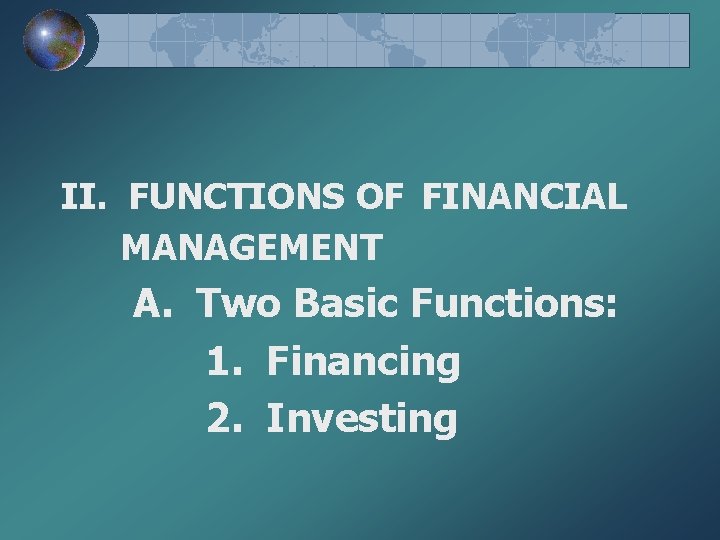 II. FUNCTIONS OF FINANCIAL MANAGEMENT

A. Two Basic Functions:

1. Financing

2. Investing